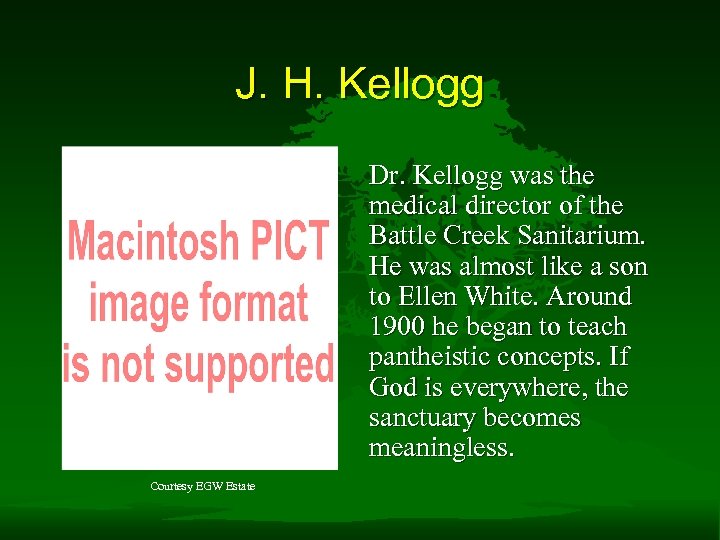 J. H. Kellogg

Macintosh PICT image format is not supported

Courtesy EGW Estate

Dr. Kellogg was the medical director of the Battle Creek Sanitarium. He was almost like a son to Ellen White. Around 1900 he began to teach pantheistic concepts. If God is everywhere, the sanctuary becomes meaningless.